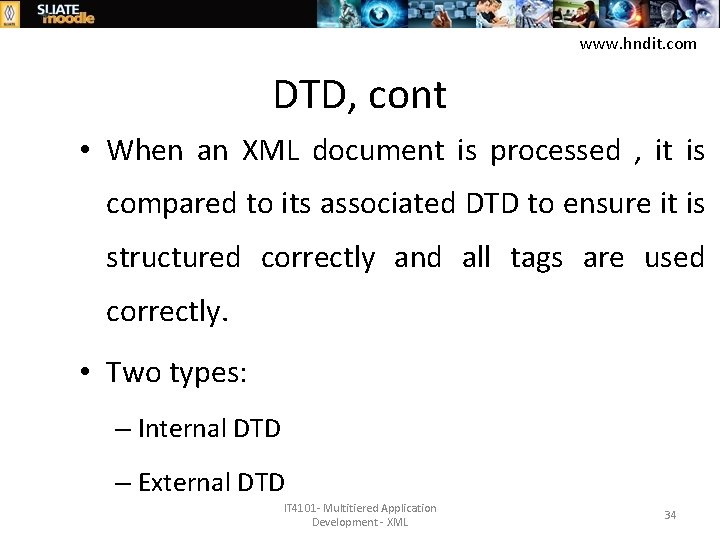 SLIATE moodle

www.hndit.com

DTD, cont

• When an XML document is processed , it is compared to its associated DTD to ensure it is structured correctly and all tags are used correctly.

• Two types:

– Internal DTD

– External DTD

IT4101- Multitiered Application Development - XML

34